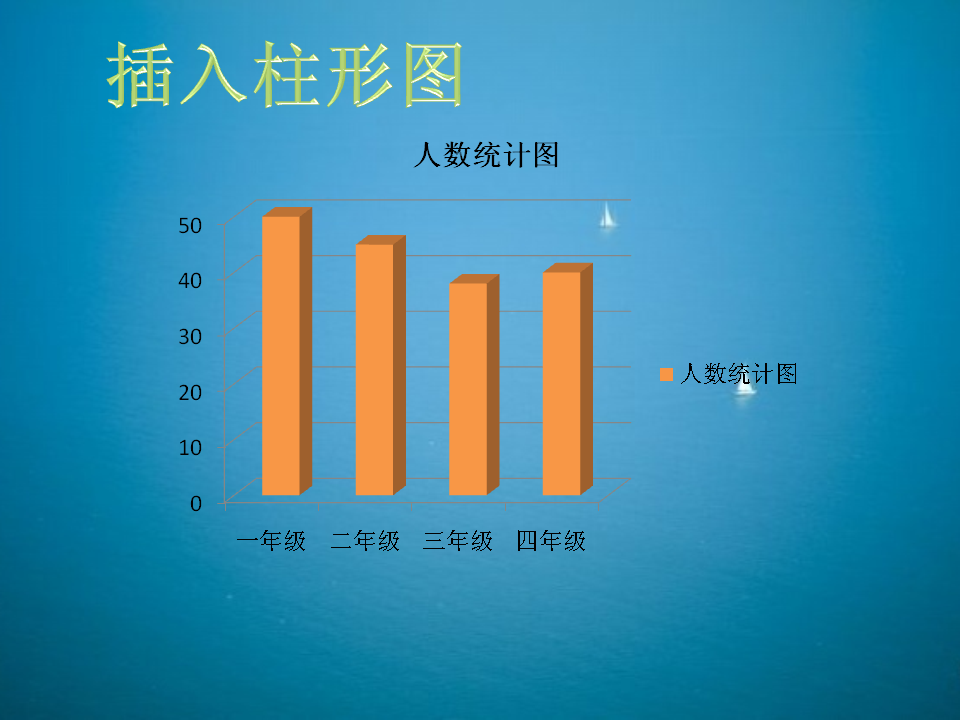 插入柱形图

人数统计图

50
40
30
20
10
0

一年级 二年级 三年级 四年级

人数统计图